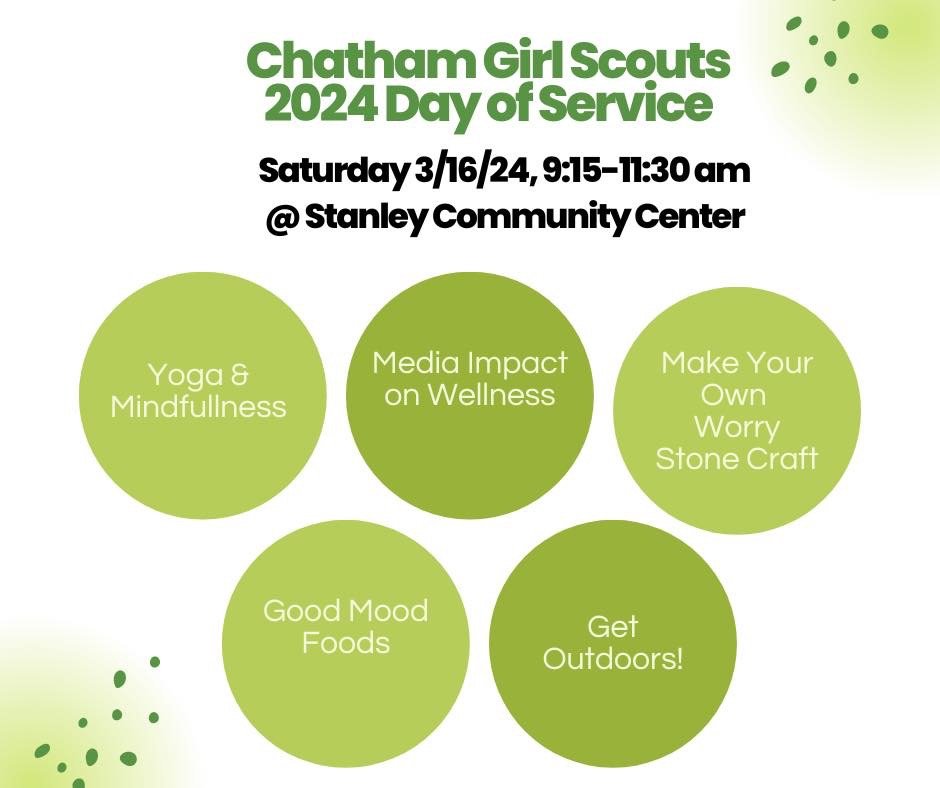 Chatham Girl Scouts
2024 Day of Service

Saturday 3/16/24, 9:15-11:30 am
@ Stanley Community Center

Yoga & Mindfullness

Media Impact on Wellness

Make Your Own Worry Stone Craft

Good Mood Foods

Get Outdoors!